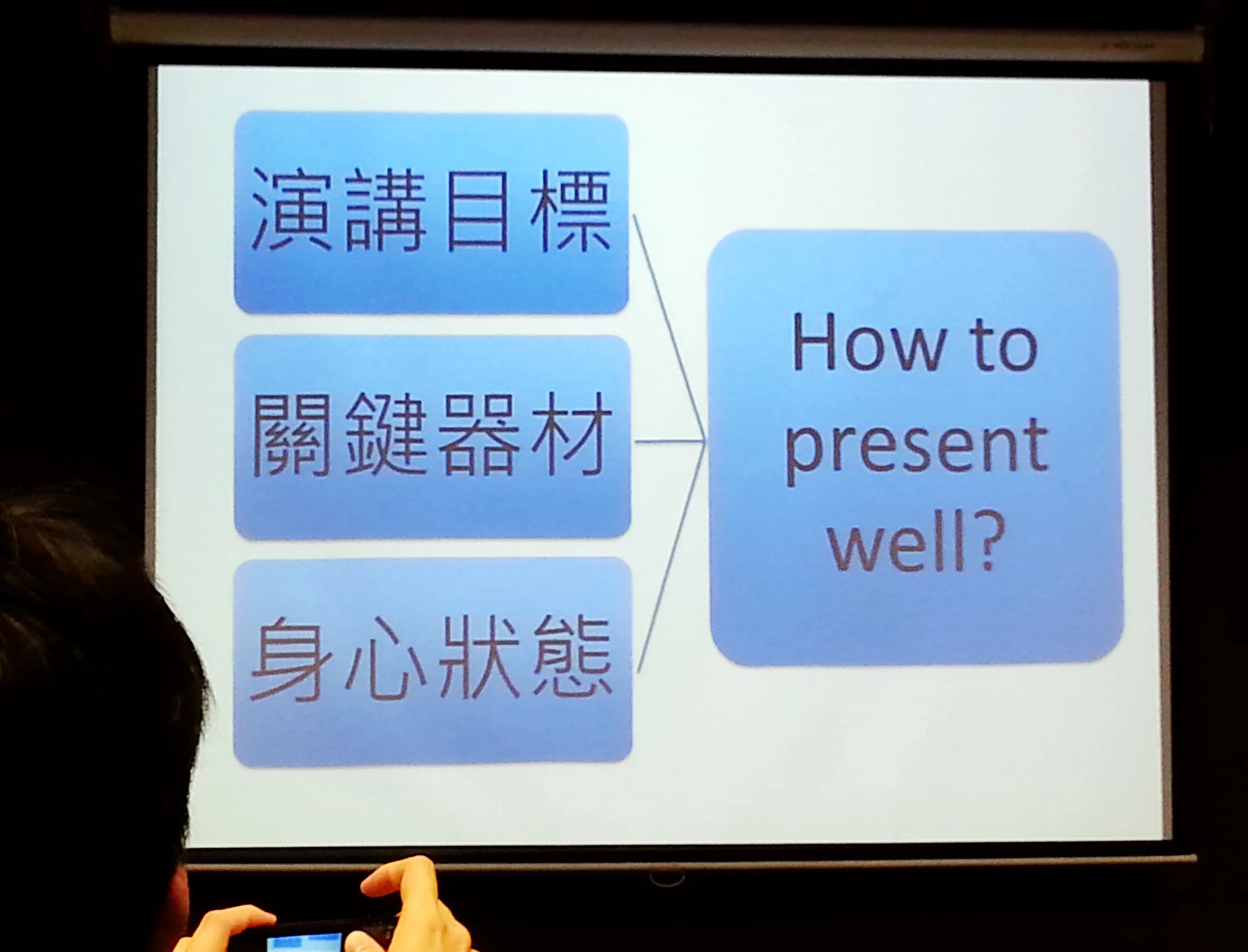 演講目標

關鍵器材

身心狀態

How to present well?